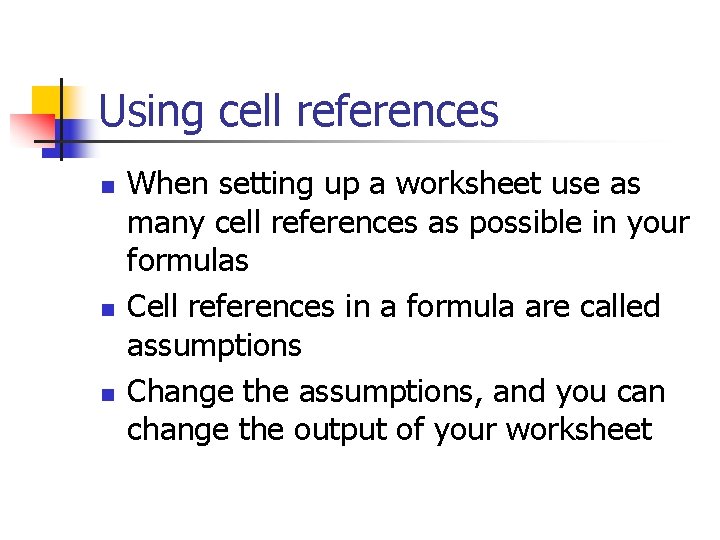 Using cell references

- When setting up a worksheet use as many cell references as possible in your formulas
- Cell references in a formula are called assumptions
- Change the assumptions, and you can change the output of your worksheet